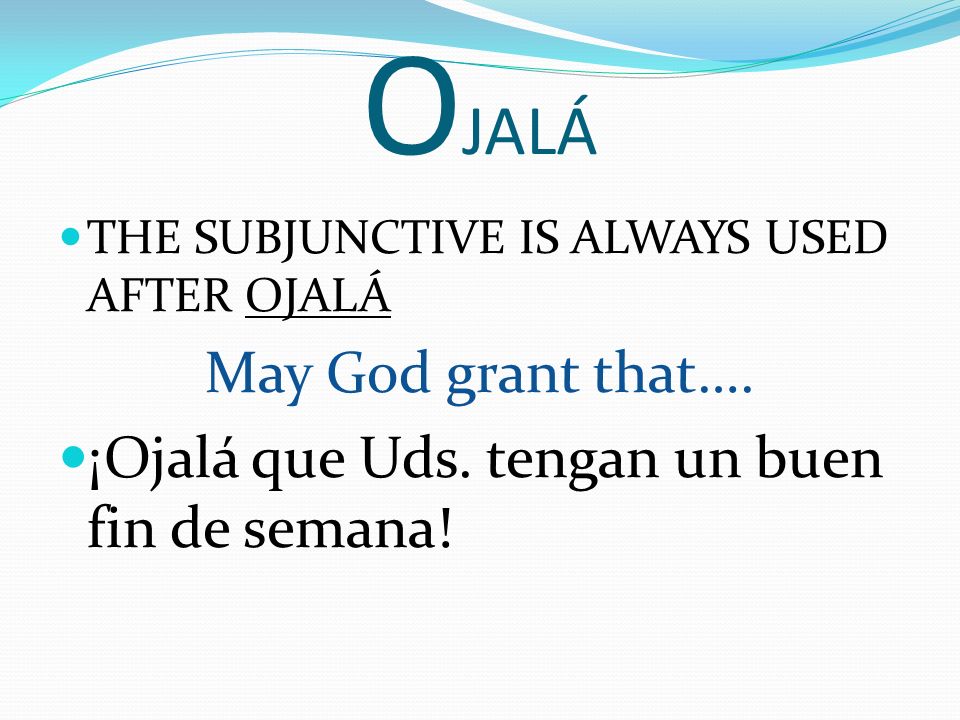 OJALÁ

THE SUBJUNCTIVE IS ALWAYS USED AFTER OJALÁ

May God grant that….

¡Ojalá que Uds. tengan un buen fin de semana!